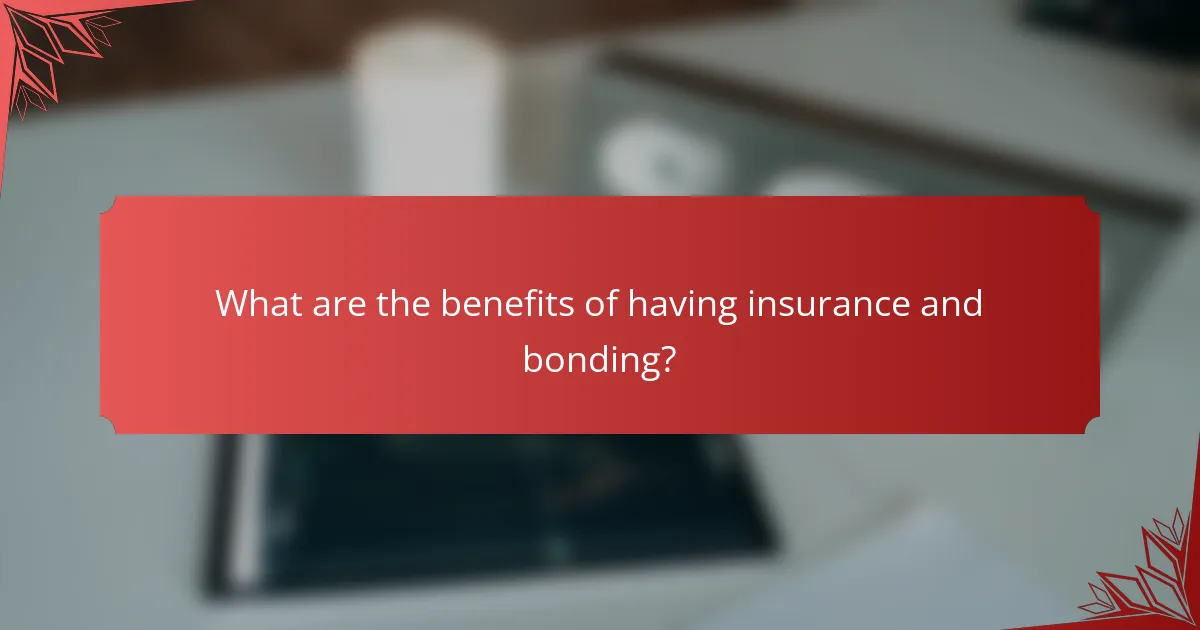 What are the benefits of having insurance and bonding?